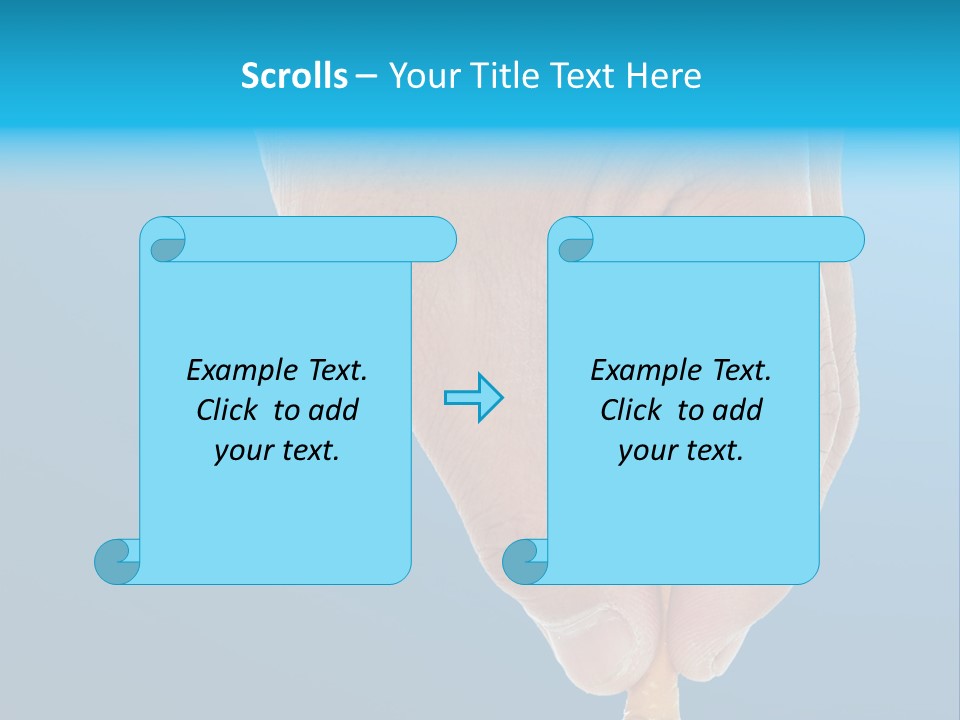 Scrolls – Your Title Text Here

Example Text. Click to add your text.

Example Text. Click to add your text.